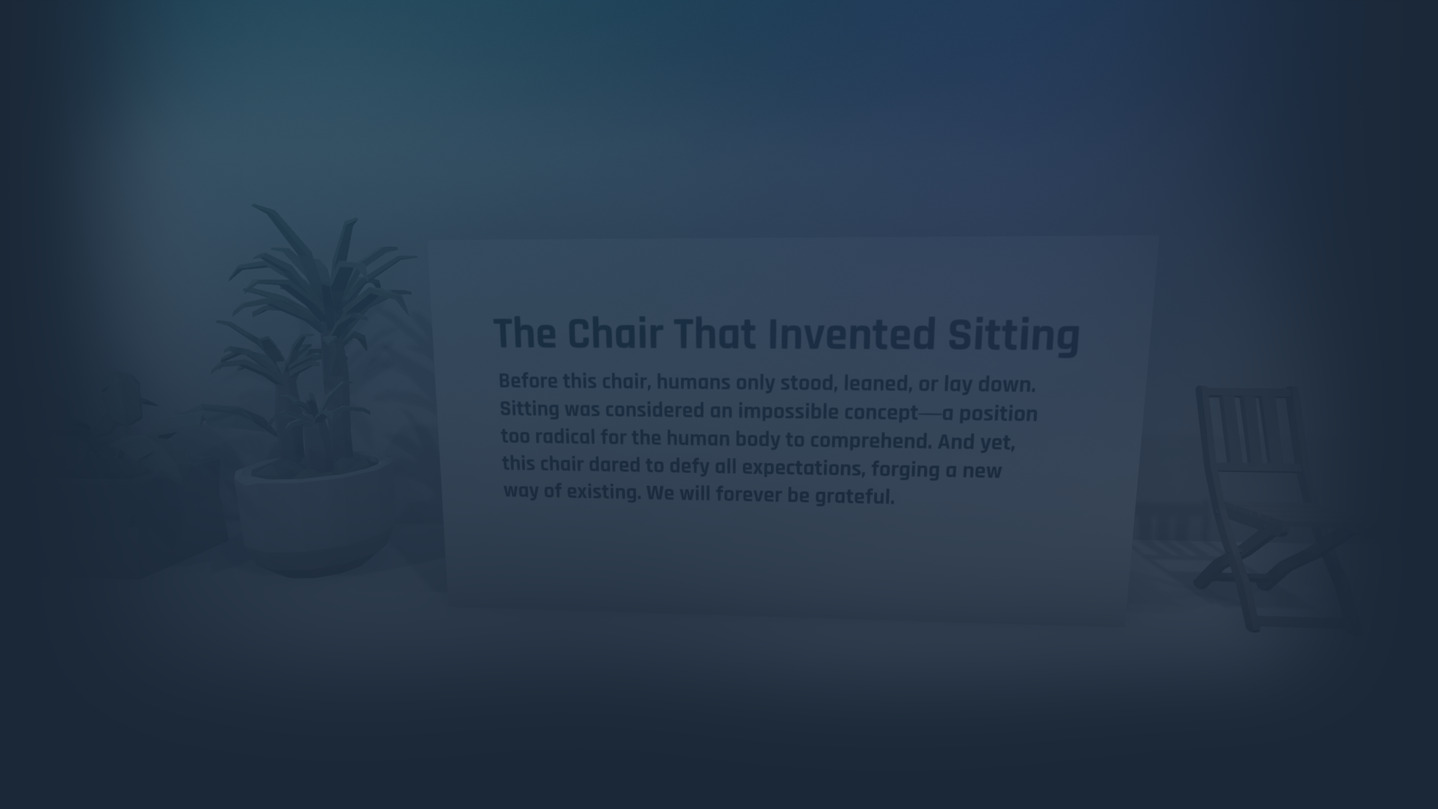 The Chair That Invented Sitting

Before this chair, humans only stood, leaned, or lay down. Sitting was considered an impossible concept—a position too radical for the human body to comprehend. And yet, this chair dared to defy all expectations, forging a new way of existing. We will forever be grateful.